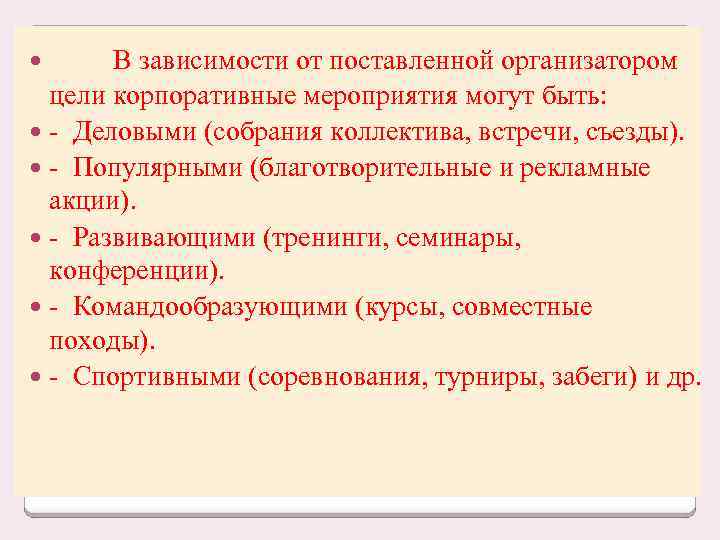 • В зависимости от поставленной организатором цели корпоративные мероприятия могут быть:

• - Деловыми (собрания коллектива, встречи, съезды).

• - Популярными (благотворительные и рекламные акции).

• - Развивающими (тренинги, семинары, конференции).

• - Командообразующими (курсы, совместные походы).

• - Спортивными (соревнования, турниры, забеги) и др.